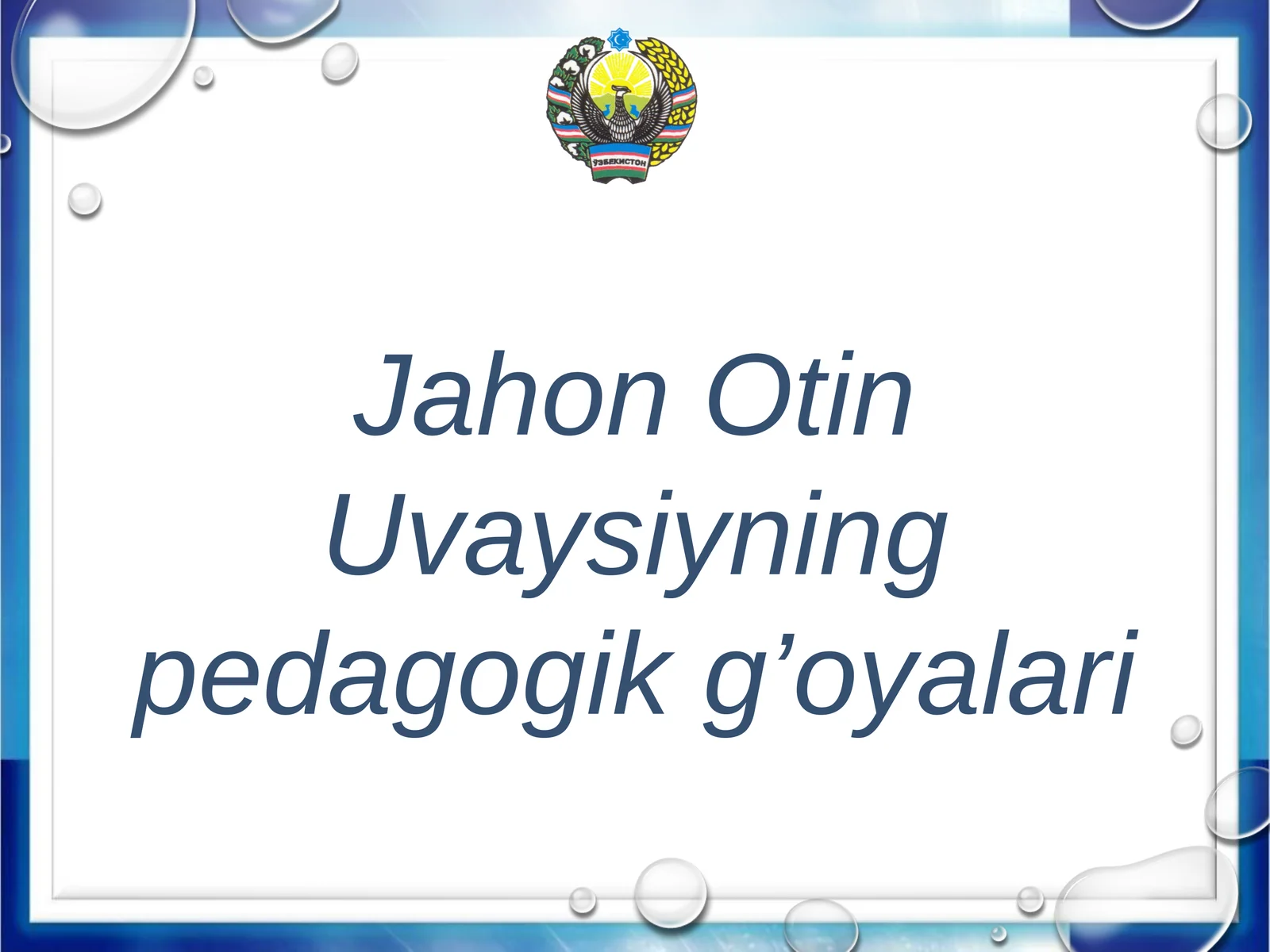 ЎЗБЕКИСТОН

Jahon Otin Uvaysiyning pedagogik g’oyalari